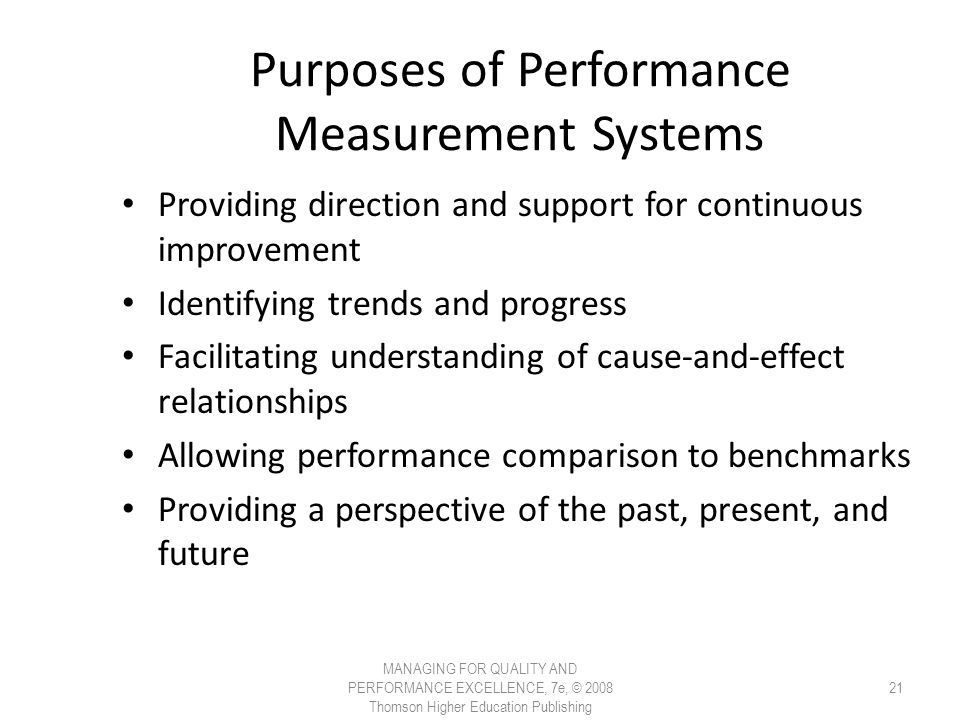 Purposes of Performance Measurement Systems

• Providing direction and support for continuous improvement
• Identifying trends and progress
• Facilitating understanding of cause-and-effect relationships
• Allowing performance comparison to benchmarks
• Providing a perspective of the past, present, and future

MANAGING FOR QUALITY AND PERFORMANCE EXCELLENCE, 7e, © 2008 Thomson Higher Education Publishing

21